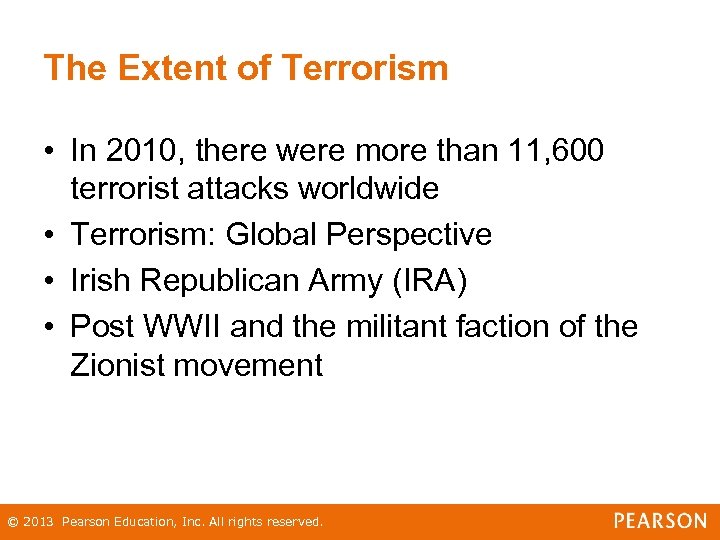 The Extent of Terrorism

• In 2010, there were more than 11,600 terrorist attacks worldwide
• Terrorism: Global Perspective
• Irish Republican Army (IRA)
• Post WWII and the militant faction of the Zionist movement

© 2013 Pearson Education, Inc. All rights reserved.

PEARSON